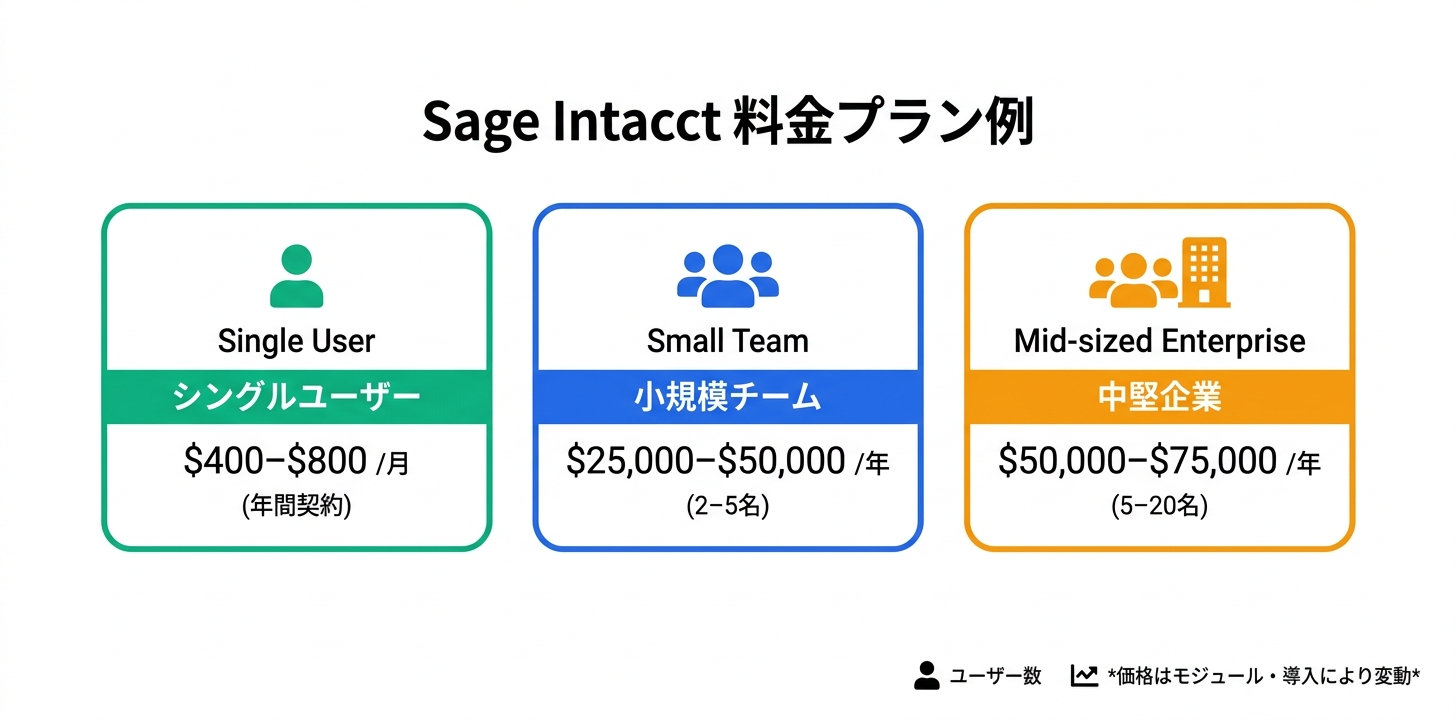 Sage Intacct 料金プラン例

Single User
シングルユーザー
\$400–\$800 /月
(年間契約)

Small Team
小規模チーム
\$25,000–\$50,000 /年
(2–5名)

Mid-sized Enterprise
中堅企業
\$50,000–\$75,000 /年
(5–20名)

ユーザー数 *価格はモジュール・導入により変動*